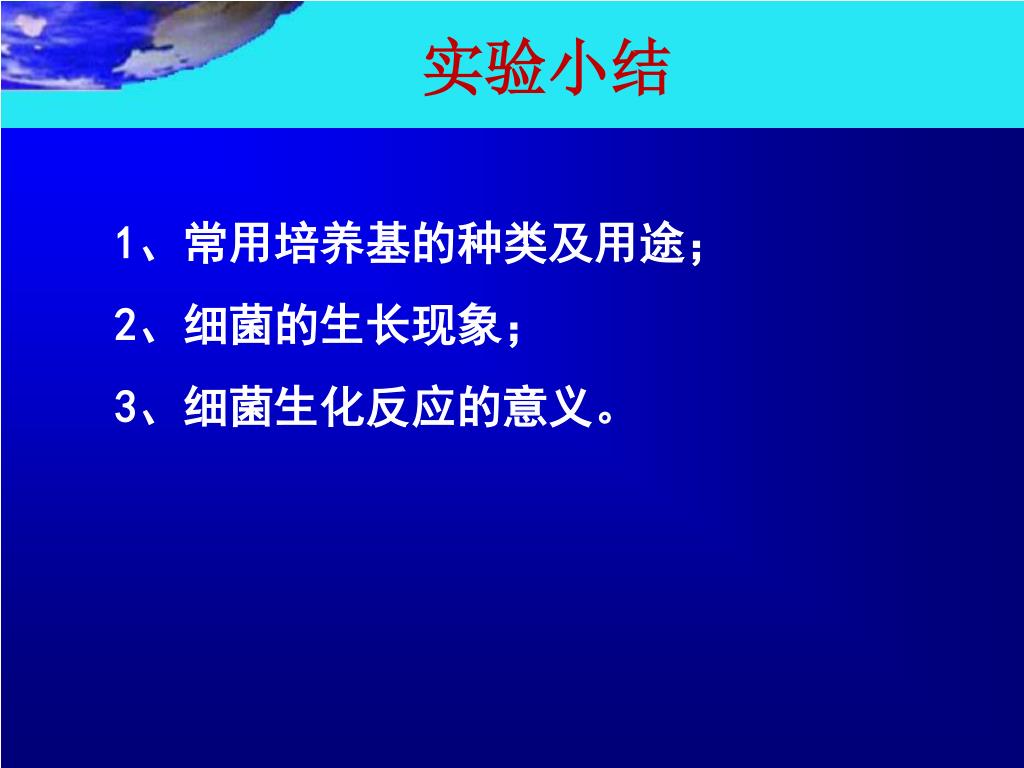 实验小结

1、常用培养基的种类及用途；

2、细菌的生长现象；

3、细菌生化反应的意义。